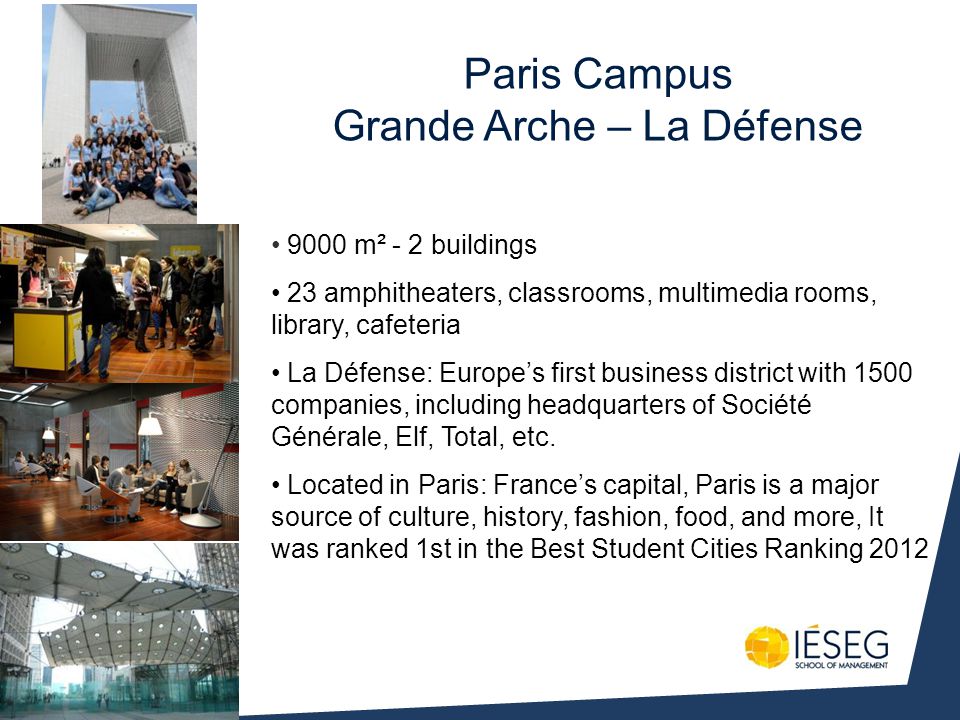 Paris Campus
Grande Arche – La Défense

• 9000 m² - 2 buildings

• 23 amphitheaters, classrooms, multimedia rooms, library, cafeteria

• La Défense: Europe's first business district with 1500 companies, including headquarters of Société Générale, Elf, Total, etc.

• Located in Paris: France's capital, Paris is a major source of culture, history, fashion, food, and more, It was ranked 1st in the Best Student Cities Ranking 2012

IÉSEG
SCHOOL OF MANAGEMENT